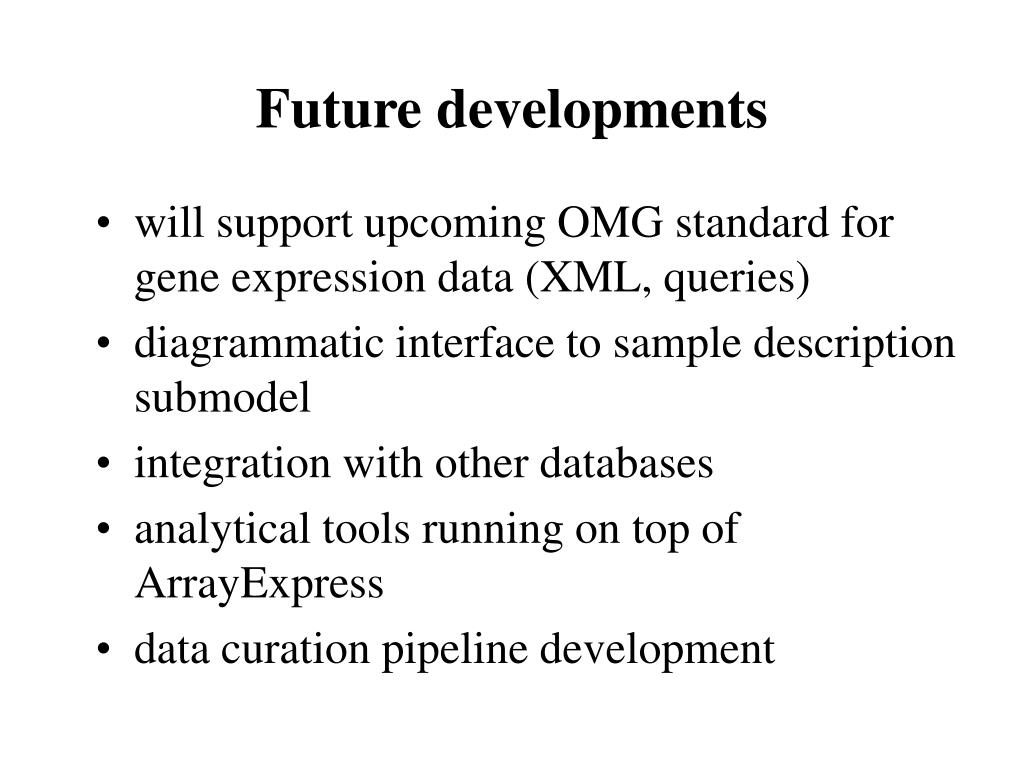 Future developments

• will support upcoming OMG standard for gene expression data (XML, queries)
• diagrammatic interface to sample description submodel
• integration with other databases
• analytical tools running on top of ArrayExpress
• data curation pipeline development